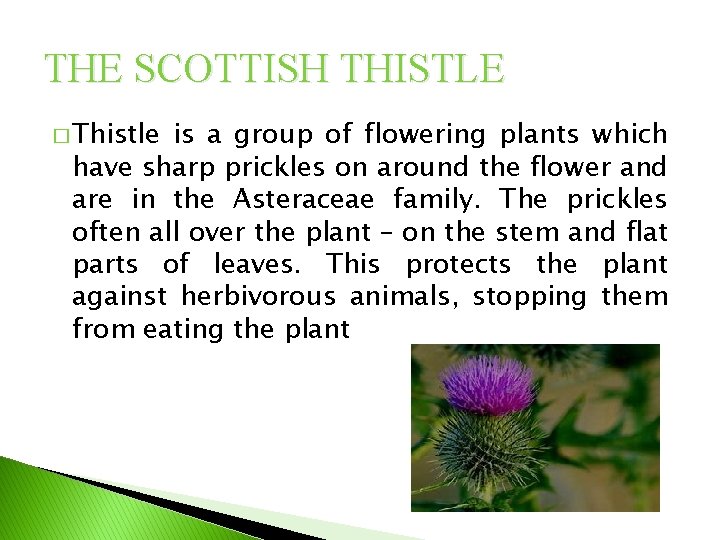 THE SCOTTISH THISTLE

□ Thistle is a group of flowering plants which have sharp prickles on around the flower and are in the Asteraceae family. The prickles often all over the plant – on the stem and flat parts of leaves. This protects the plant against herbivorous animals, stopping them from eating the plant